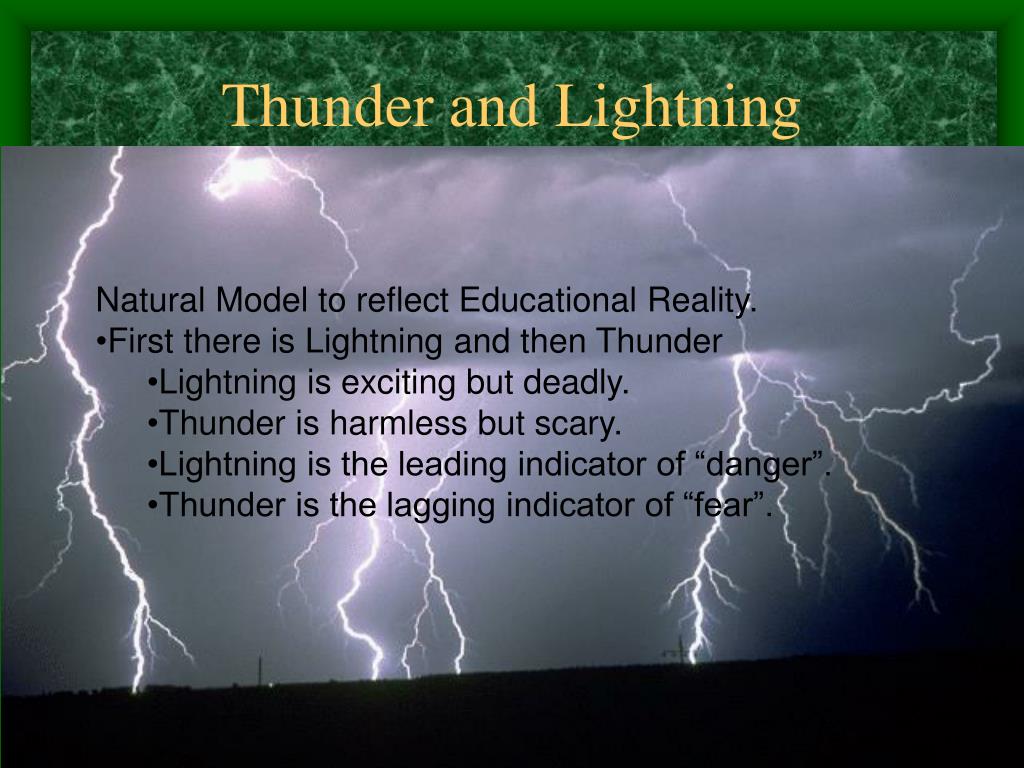 Thunder and Lightning

Natural Model to reflect Educational Reality.
•First there is Lightning and then Thunder
•Lightning is exciting but deadly.
•Thunder is harmless but scary.
•Lightning is the leading indicator of “danger”.
•Thunder is the lagging indicator of “fear”.